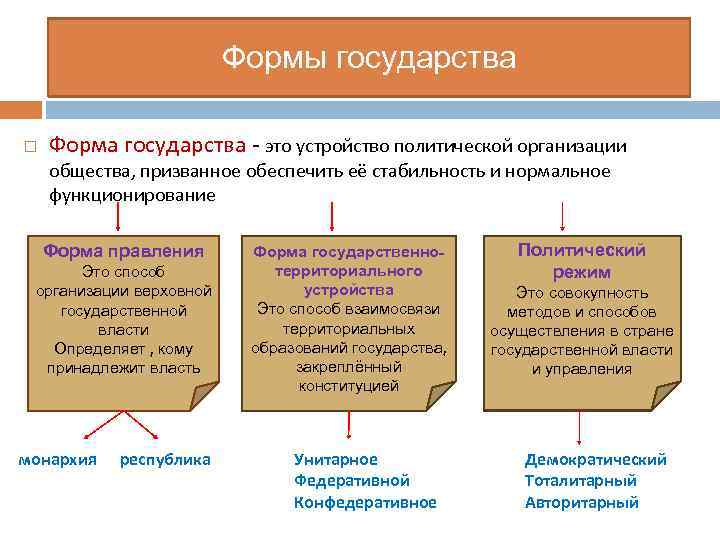 Формы государства

Форма государства - это устройство политической организации общества, призванное обеспечить её стабильность и нормальное функционирование

Форма правления
Это способ организации верховной государственной власти
Определяет , кому принадлежит власть

Форма государственно-территориального устройства
Это способ взаимосвязи территориальных образований государства, закреплённый конституцией

Политический режим
Это совокупность методов и способов осуществления в стране государственной власти и управления

монархия республика

Унитарное
Федеративной
Конфедеративное

Демократический
Тоталитарный
Авторитарный